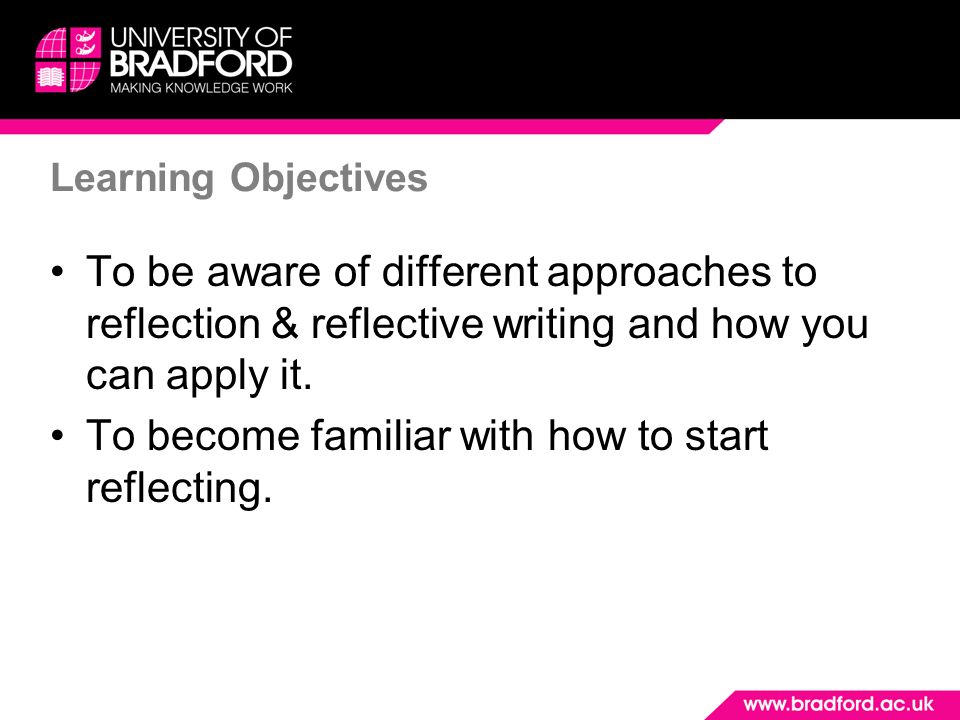 UNIVERSITY OF BRADFORD
MAKING KNOWLEDGE WORK

Learning Objectives

• To be aware of different approaches to reflection & reflective writing and how you can apply it.
• To become familiar with how to start reflecting.

www.bradford.ac.uk